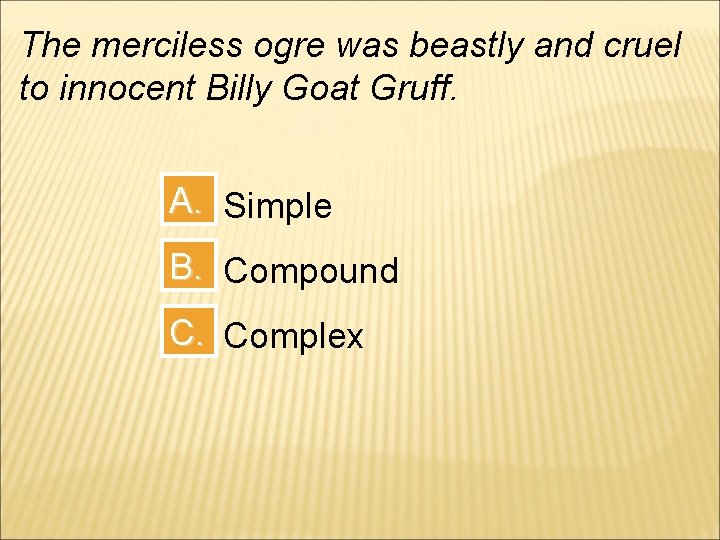 The merciless ogre was beastly and cruel to innocent Billy Goat Gruff.

A. Simple

B. Compound

C. Complex